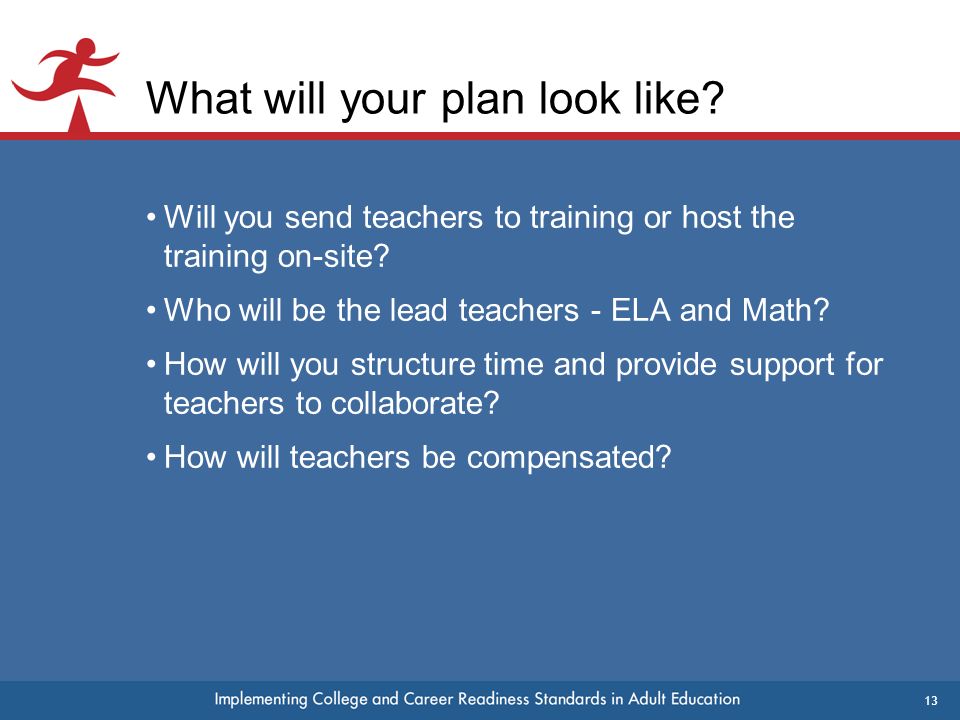 What will your plan look like?

• Will you send teachers to training or host the training on-site?

• Who will be the lead teachers - ELA and Math?

• How will you structure time and provide support for teachers to collaborate?

• How will teachers be compensated?

Implementing College and Career Readiness Standards in Adult Education

13